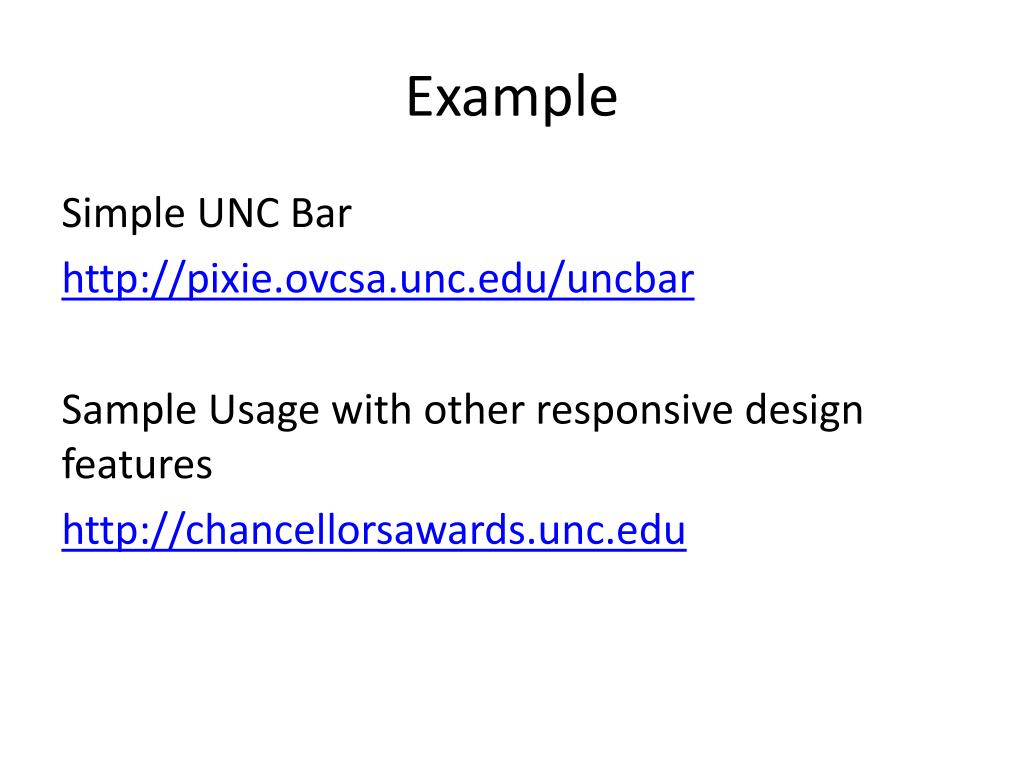 Example

Simple UNC Bar
http://pixie.ovcsa.unc.edu/uncbar

Sample Usage with other responsive design features
http://chancellorsawards.unc.edu